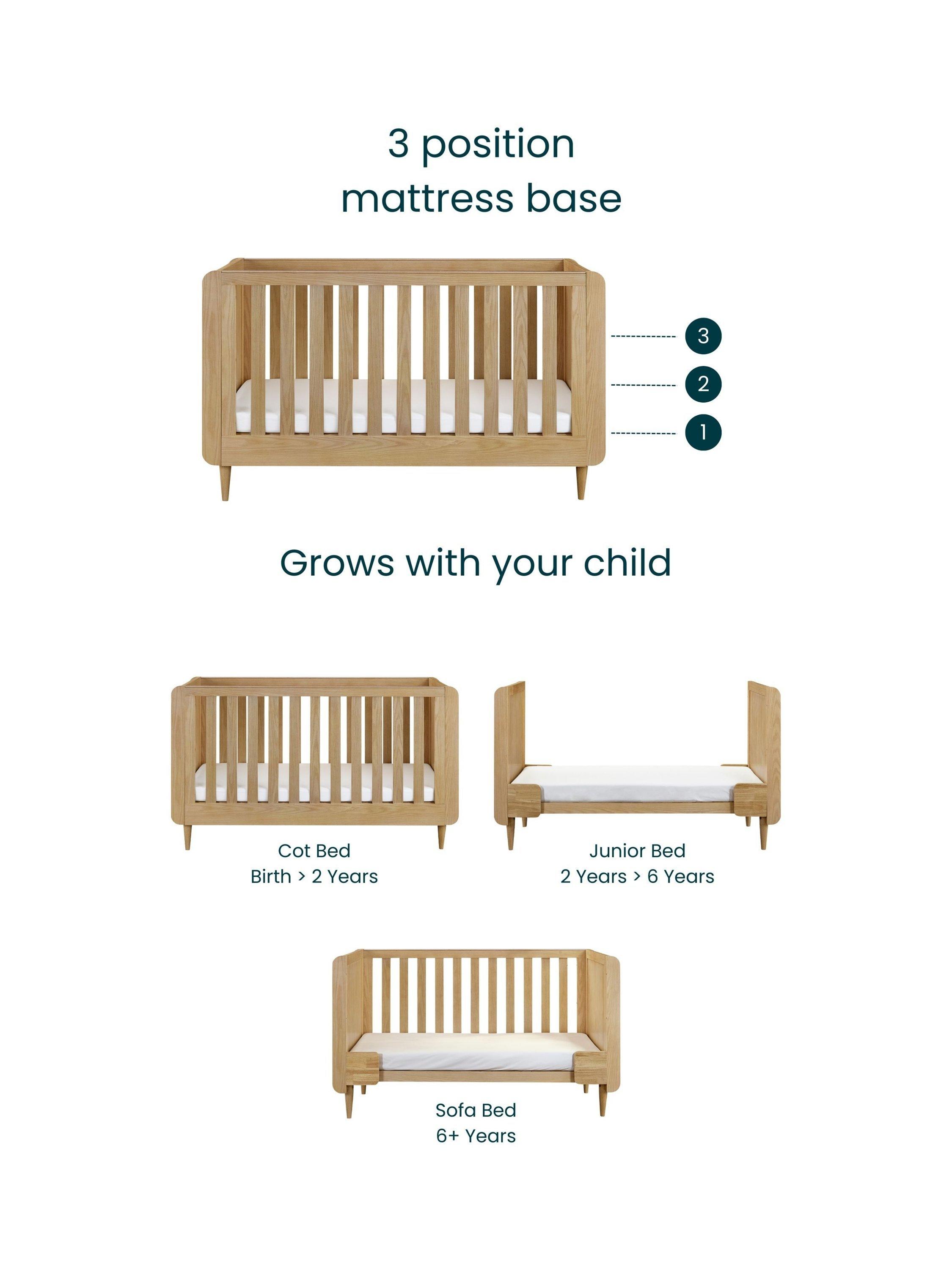 3 position
mattress base

3

2

1

Grows with your child

Cot Bed
Birth > 2 Years

Junior Bed
2 Years > 6 Years

Sofa Bed
6+ Years